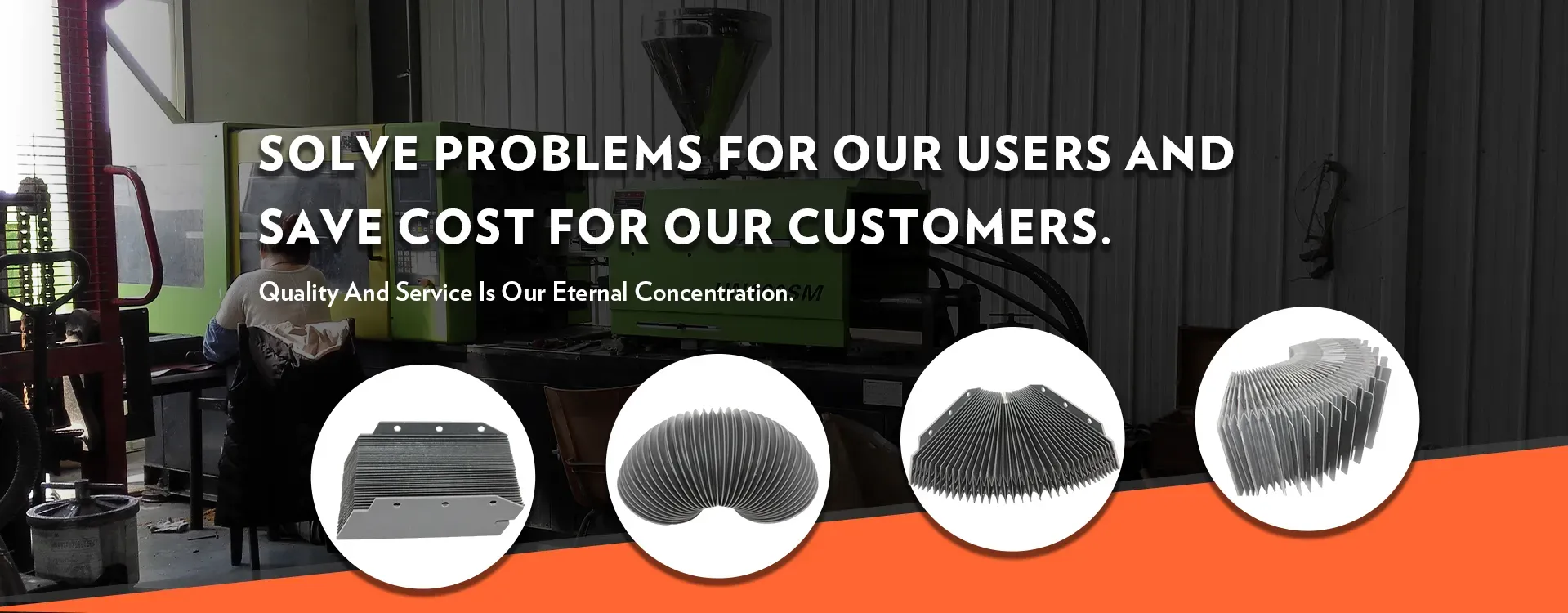 SOLVE PROBLEMS FOR OUR USERS AND SAVE COST FOR OUR CUSTOMERS.

Quality And Service Is Our Eternal Concentration.